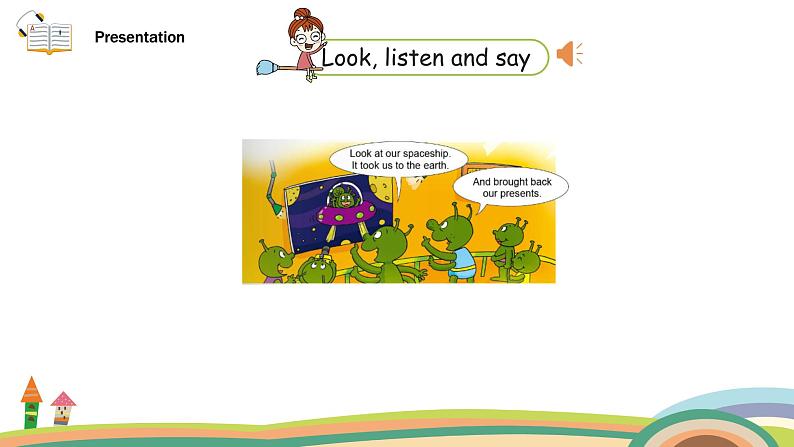 Presentation

Look, listen and say

Look at our spaceship. It took us to the earth.

And brought back our presents.